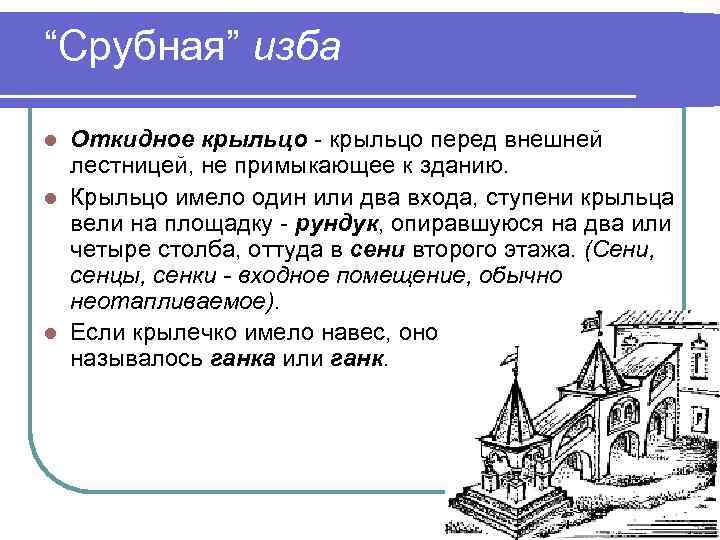 “Срубная” изба

Откидное крыльцо - крыльцо перед внешней лестницей, не примыкающее к зданию.

Крыльцо имело один или два входа, ступени крыльца вели на площадку - рундук, опиравшуюся на два или четыре столба, оттуда в сени второго этажа. (Сени, сенцы, сенки - входное помещение, обычно неотапливаемое).

Если крылечко имело навес, оно называлось ганка или ганк.